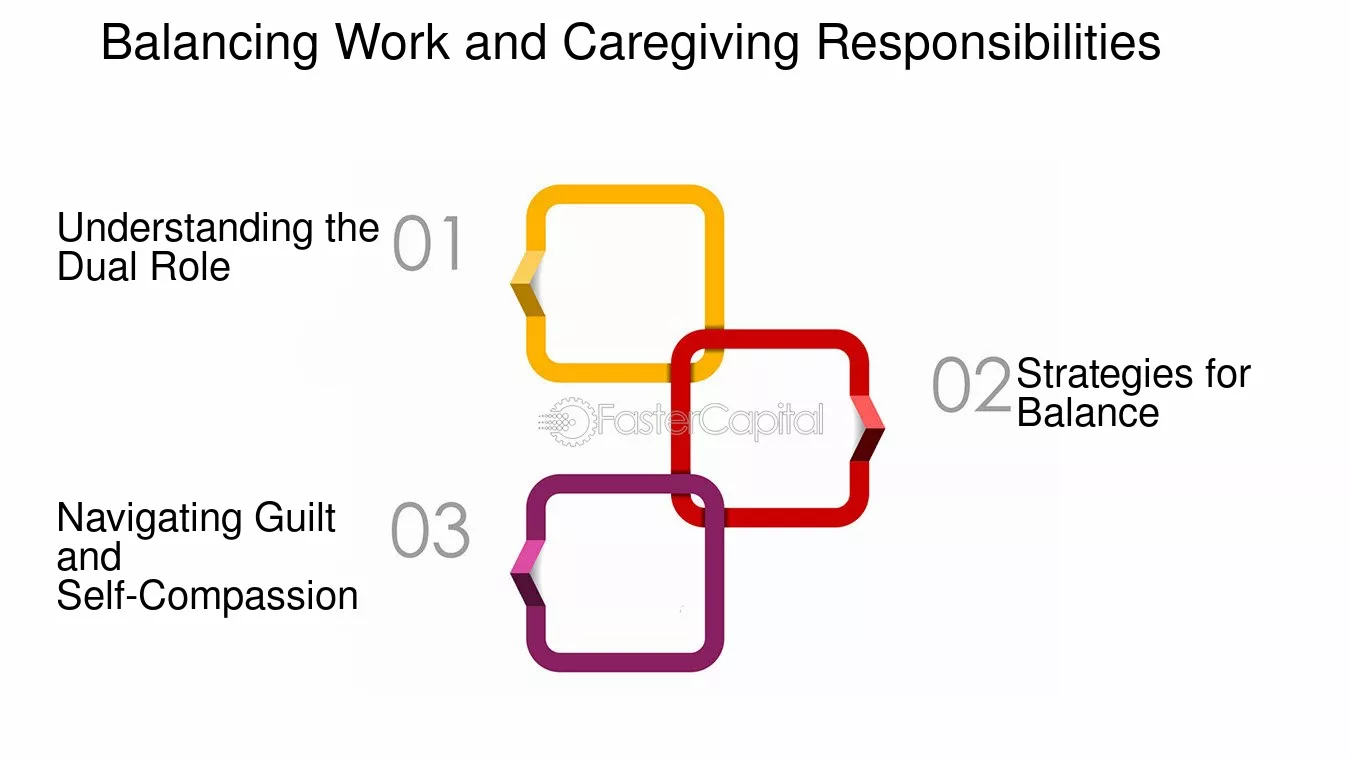 Balancing Work and Caregiving Responsibilities

Understanding the Dual Role

01

02

Strategies for Balance

Navigating Guilt and Self-Compassion

03

FasterCapital